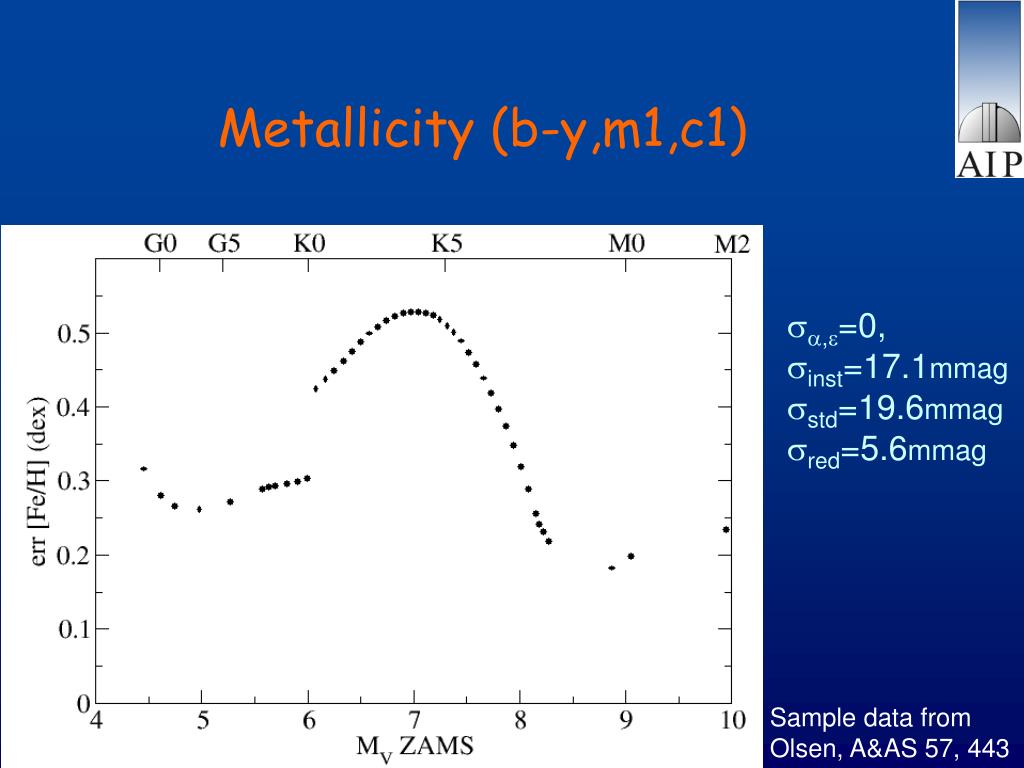 Metallicity (b-y,m1,c1)

AIP

G0 G5 K0 K5 M0 M2

err [Fe/H] (dex)

0.5
0.4
0.3
0.2
0.1
0

4 5 6 7 8 9 10

$M_V$ ZAMS

$\sigma_{\alpha,\varepsilon}$=0,
$\sigma_{inst}$=17.1mmag
$\sigma_{std}$=19.6mmag
$\sigma_{red}$=5.6mmag

Sample data from Olsen, A&AS 57, 443